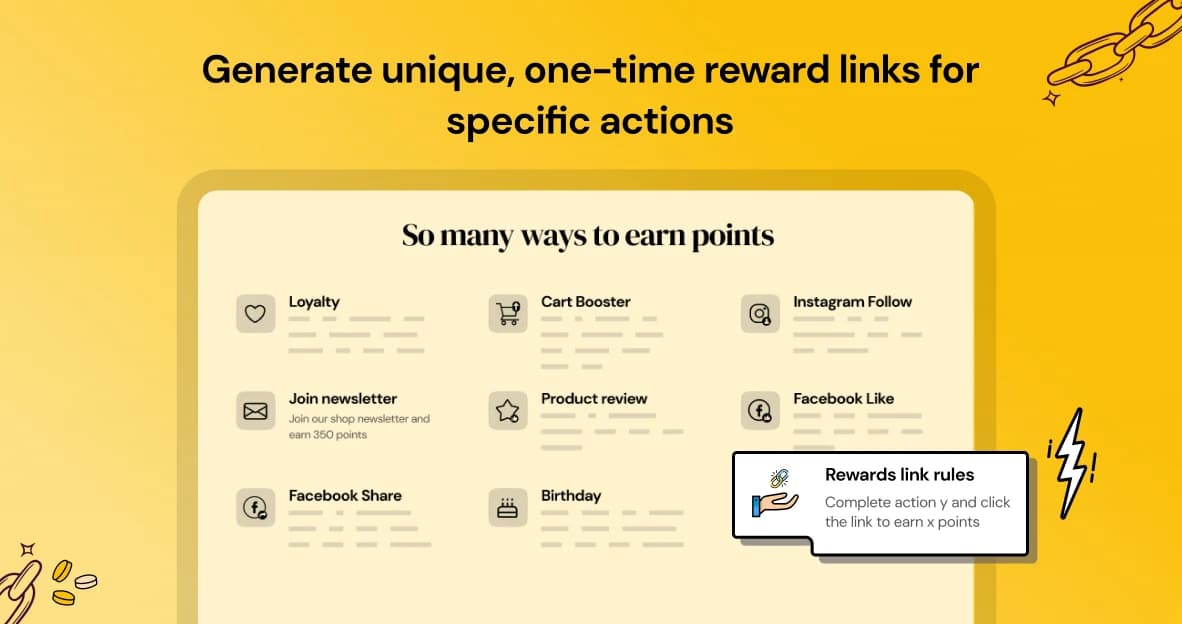 Generate unique, one-time reward links for specific actions

So many ways to earn points

Loyalty

Cart Booster

Instagram Follow

Join newsletter
Join our shop newsletter and earn 350 points

Product review

Facebook Like

Facebook Share

Birthday

Rewards link rules
Complete action y and click the link to earn x points